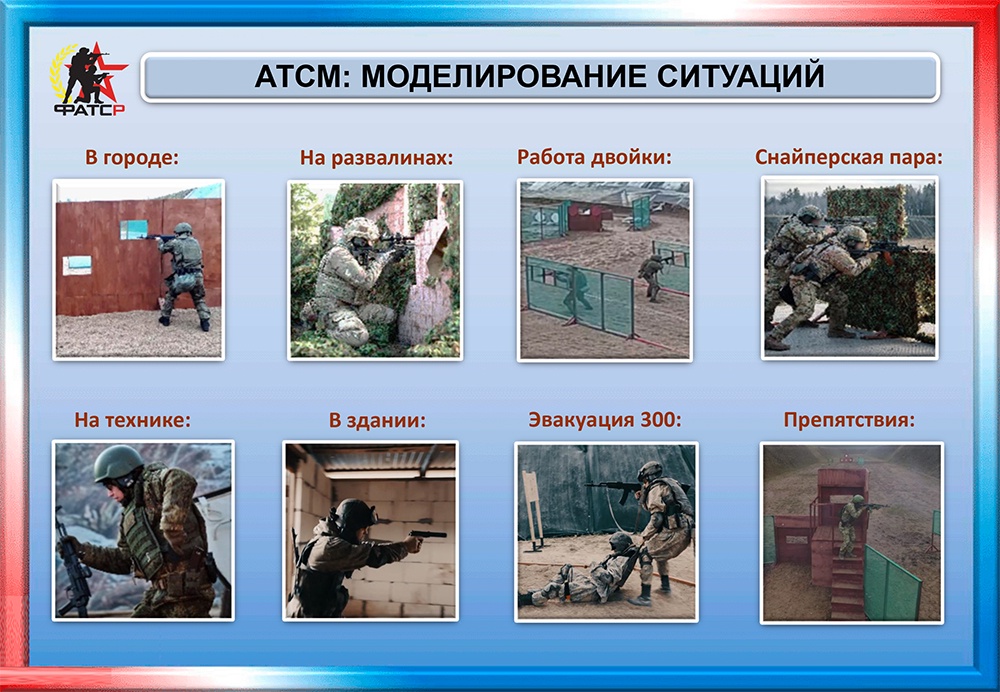 ФАТСР

АТСМ: МОДЕЛИРОВАНИЕ СИТУАЦИЙ

В городе:

На развалинах:

Работа двойки:

Снайперская пара:

На технике:

В здании:

Эвакуация 300:

Препятствия: